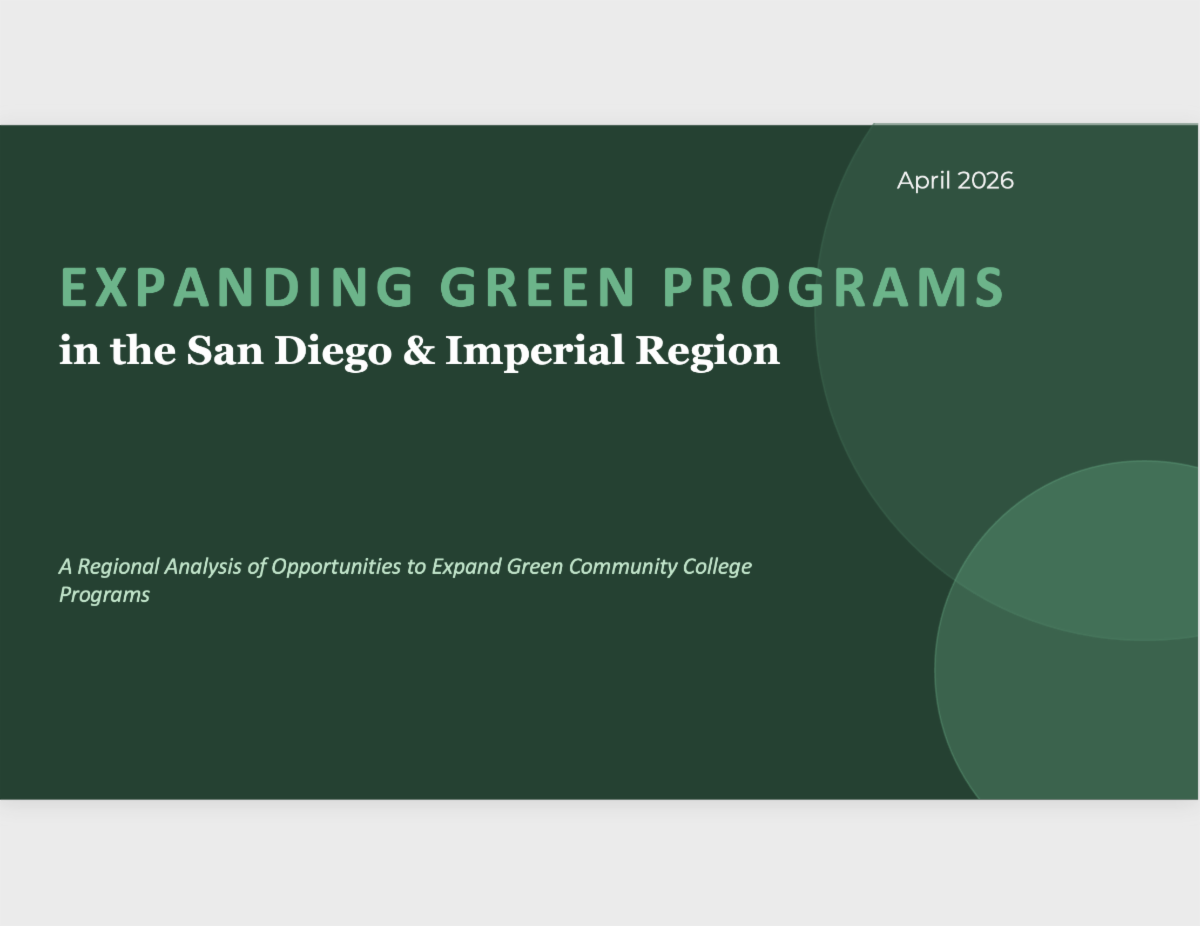 April 2026

EXPANDING GREEN PROGRAMS
in the San Diego & Imperial Region

A Regional Analysis of Opportunities to Expand Green Community College Programs